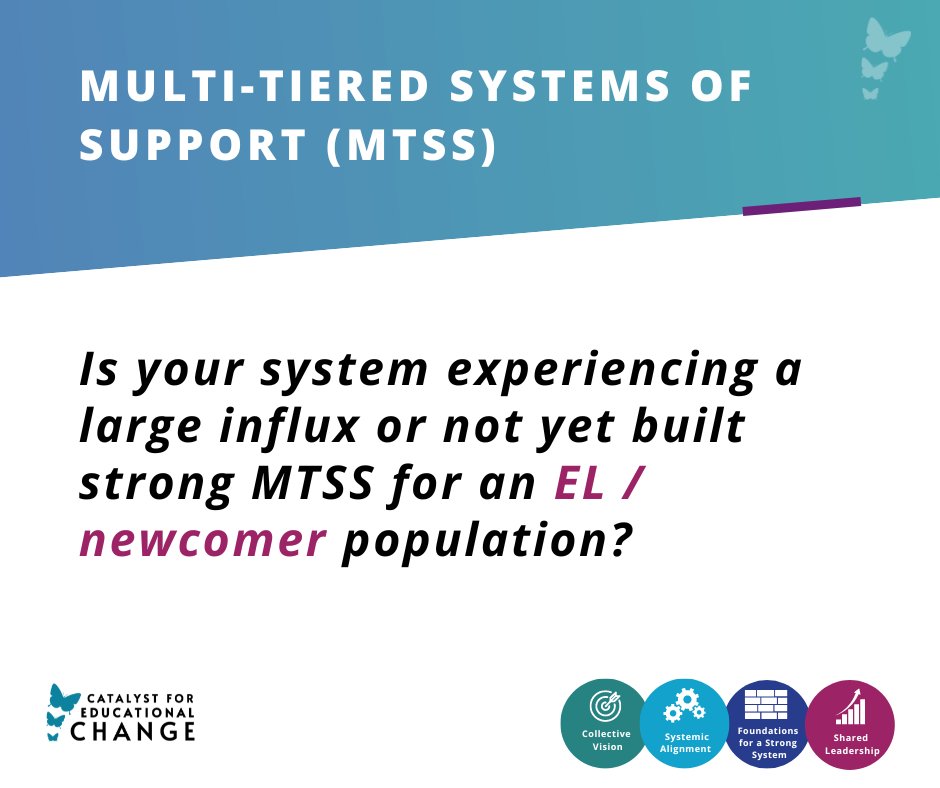 MULTI-TIERED SYSTEMS OF SUPPORT (MTSS)

Is your system experiencing a large influx or not yet built strong MTSS for an EL / newcomer population?

CATALYST FOR EDUCATIONAL CHANGE

Collective Vision

Systemic Alignment

Foundations for a Strong System

Shared Leadership